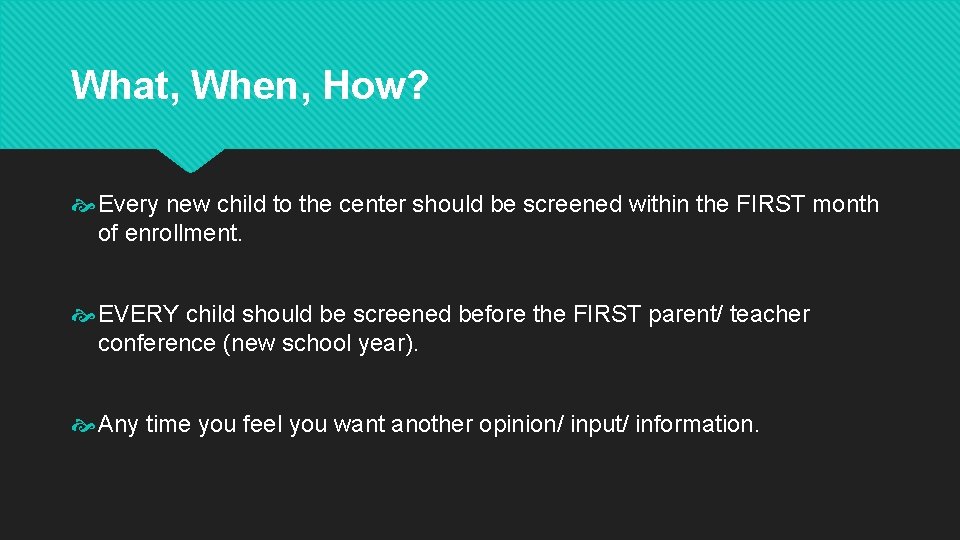 What, When, How?

Every new child to the center should be screened within the FIRST month of enrollment.

EVERY child should be screened before the FIRST parent/ teacher conference (new school year).

Any time you feel you want another opinion/ input/ information.